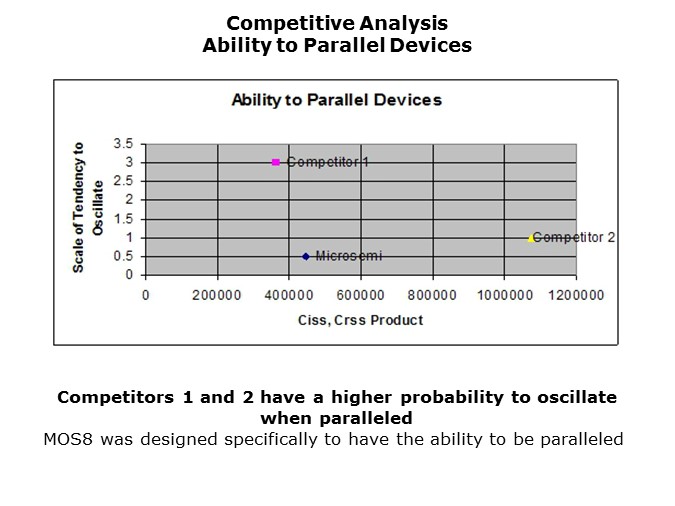 Competitive Analysis
Ability to Parallel Devices

Ability to Parallel Devices

Scale of Tendency to Oscillate

3.5
3
2.5
2
1.5
1
0.5
0

Competitor 1
Competitor 2
Microsemi

0
200000
400000
600000
800000
1000000
1200000

Ciss, Crss Product

Competitors 1 and 2 have a higher probability to oscillate when paralleled

MOS8 was designed specifically to have the ability to be paralleled